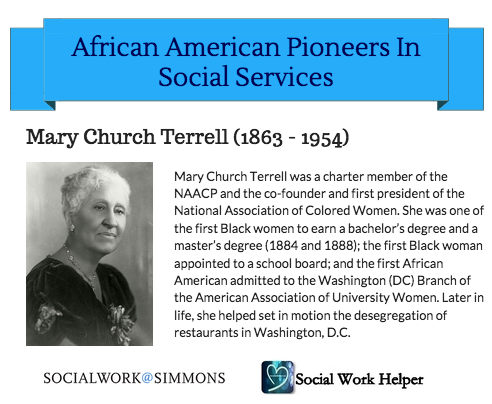 African American Pioneers In Social Services

Mary Church Terrell (1863 - 1954)

Mary Church Terrell was a charter member of the NAACP and the co-founder and first president of the National Association of Colored Women. She was one of the first Black women to earn a bachelor's degree and a master's degree (1884 and 1888); the first Black woman appointed to a school board; and the first African American admitted to the Washington (DC) Branch of the American Association of University Women. Later in life, she helped set in motion the desegregation of restaurants in Washington, D.C.

SOCIALWORK@SIMMONS

Social Work Helper